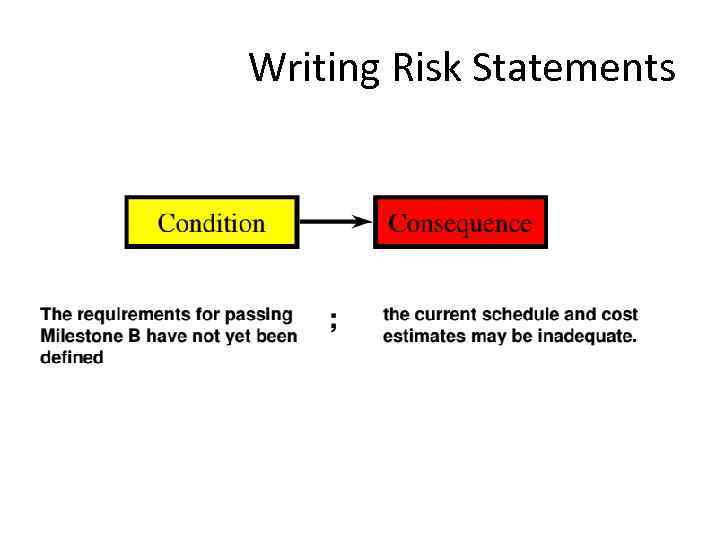 Writing Risk Statements

Condition

Consequence

The requirements for passing Milestone B have not yet been defined

;

the current schedule and cost estimates may be inadequate.